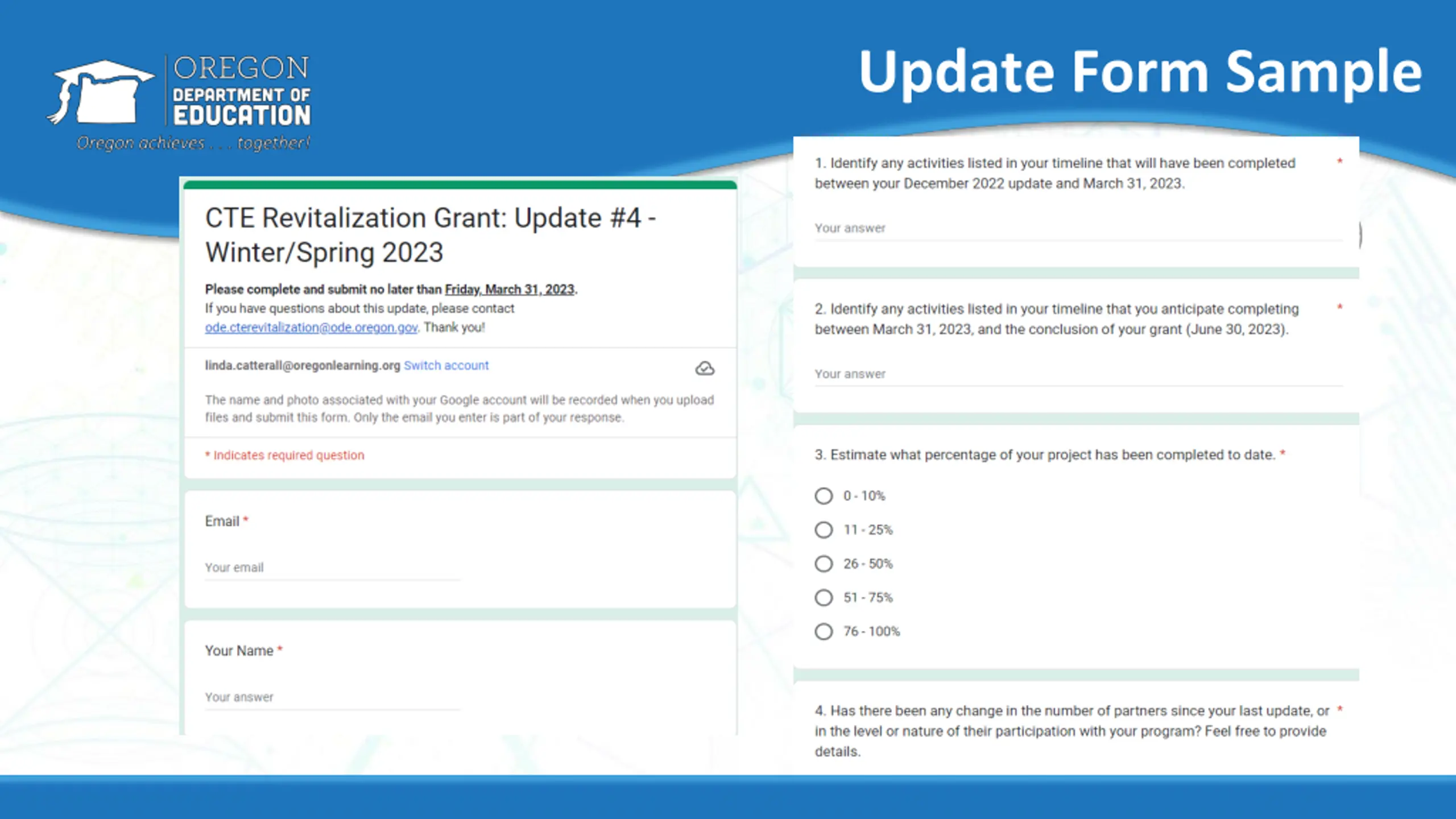 OREGON
DEPARTMENT OF
EDUCATION
Oregon achieves . . . together!

Update Form Sample

CTE Revitalization Grant: Update #4 - Winter/Spring 2023

Please complete and submit no later than Friday, March 31, 2023.
If you have questions about this update, please contact ode.cterevitalization@ode.oregon.gov. Thank you!

linda.catterall@oregonlearning.org Switch account

The name and photo associated with your Google account will be recorded when you upload files and submit this form. Only the email you enter is part of your response.

* Indicates required question

Email *

Your email

Your Name *

Your answer

1. Identify any activities listed in your timeline that will have been completed between your December 2022 update and March 31, 2023. *

Your answer

2. Identify any activities listed in your timeline that you anticipate completing between March 31, 2023, and the conclusion of your grant (June 30, 2023). *

Your answer

3. Estimate what percentage of your project has been completed to date. *

0 - 10%
11 - 25%
26 - 50%
51 - 75%
76 - 100%

4. Has there been any change in the number of partners since your last update, or in the level or nature of their participation with your program? Feel free to provide details. *